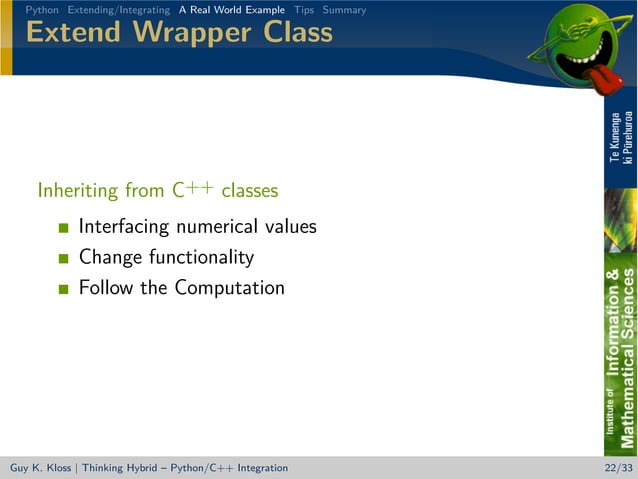 Python Extending/Integrating A Real World Example Tips Summary

Extend Wrapper Class

Te Kunenga ki Pūrehuroa

Inheriting from C++ classes

- Interfacing numerical values
- Change functionality
- Follow the Computation

Institute of Information & Mathematical Sciences

Guy K. Kloss | Thinking Hybrid – Python/C++ Integration 22/33